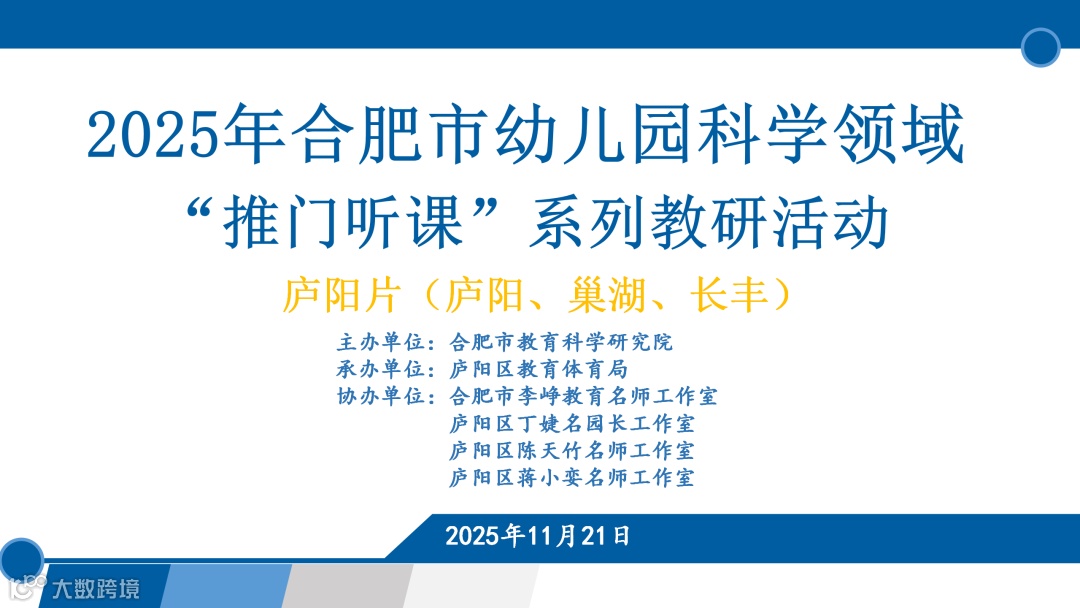 2025年合肥市幼儿园科学领域
“推门听课”系列教研活动

庐阳片（庐阳、巢湖、长丰）

主办单位：合肥市教育科学研究院
承办单位：庐阳区教育体育局
协办单位：合肥市李峥教育名师工作室
庐阳区丁婕名园长工作室
庐阳区陈天竹名师工作室
庐阳区蒋小娈名师工作室

2025年11月21日

大数跨境